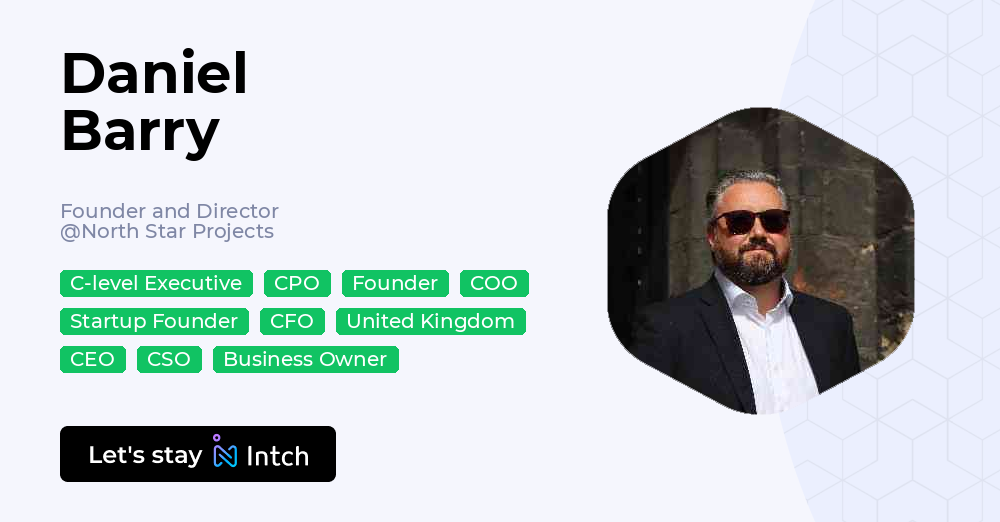 Daniel Barry

Founder and Director
@North Star Projects

C-level Executive
CPO
Founder
COO
Startup Founder
CFO
United Kingdom
CEO
CSO
Business Owner

Let's stay Intch